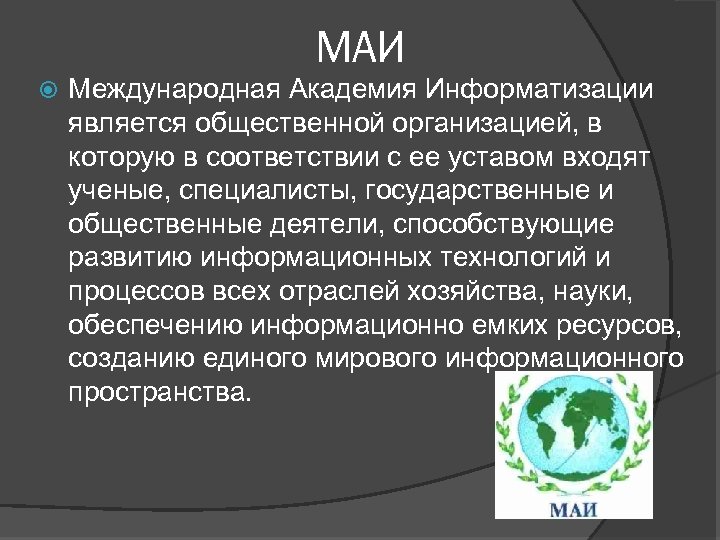 МАИ

Международная Академия Информатизации является общественной организацией, в которую в соответствии с ее уставом входят ученые, специалисты, государственные и общественные деятели, способствующие развитию информационных технологий и процессов всех отраслей хозяйства, науки, обеспечению информационно емких ресурсов, созданию единого мирового информационного пространства.

МАИ